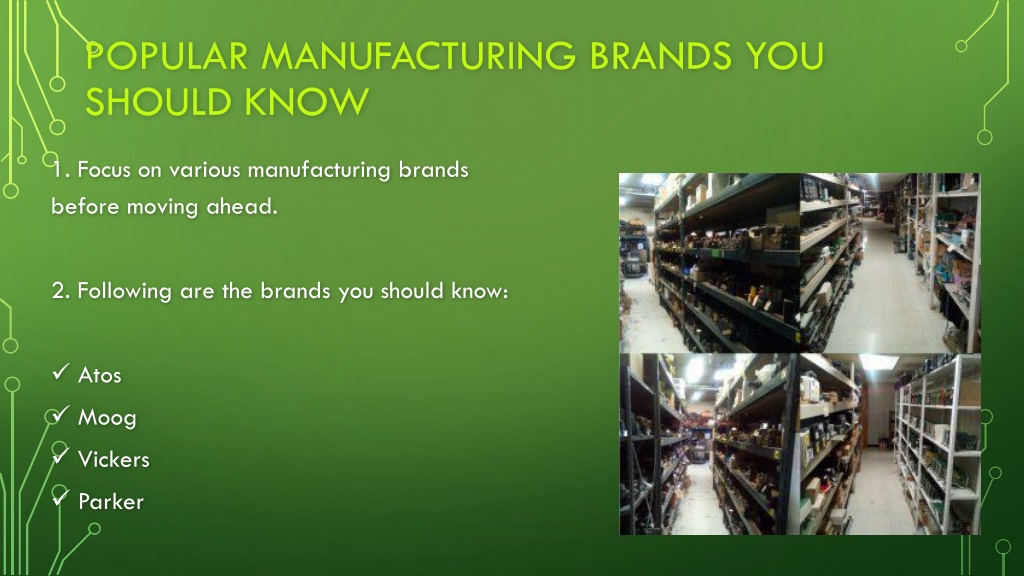 POPULAR MANUFACTURING BRANDS YOU SHOULD KNOW

1. Focus on various manufacturing brands before moving ahead.

2. Following are the brands you should know:

✓ Atos
✓ Moog
✓ Vickers
✓ Parker